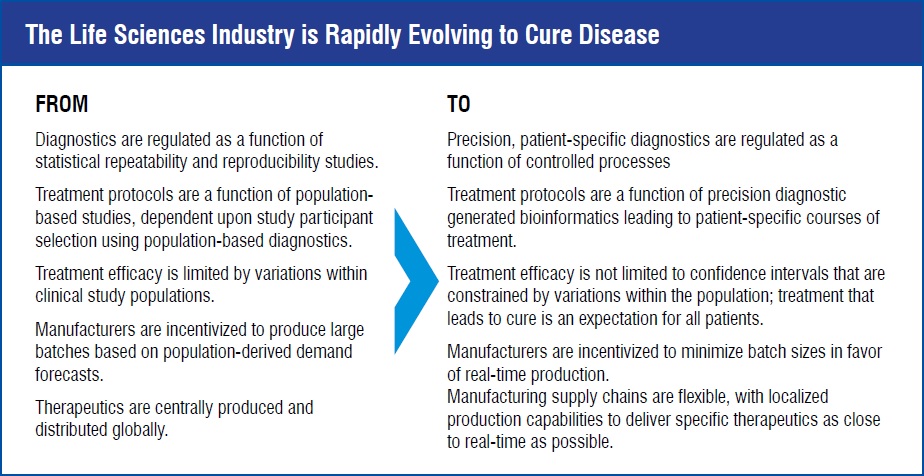 The Life Sciences Industry is Rapidly Evolving to Cure Disease

FROM

Diagnostics are regulated as a function of statistical repeatability and reproducibility studies.

Treatment protocols are a function of population-based studies, dependent upon study participant selection using population-based diagnostics.

Treatment efficacy is limited by variations within clinical study populations.

Manufacturers are incentivized to produce large batches based on population-derived demand forecasts.

Therapeutics are centrally produced and distributed globally.

TO

Precision, patient-specific diagnostics are regulated as a function of controlled processes

Treatment protocols are a function of precision diagnostic generated bioinformatics leading to patient-specific courses of treatment.

Treatment efficacy is not limited to confidence intervals that are constrained by variations within the population; treatment that leads to cure is an expectation for all patients.

Manufacturers are incentivized to minimize batch sizes in favor of real-time production.
Manufacturing supply chains are flexible, with localized production capabilities to deliver specific therapeutics as close to real-time as possible.